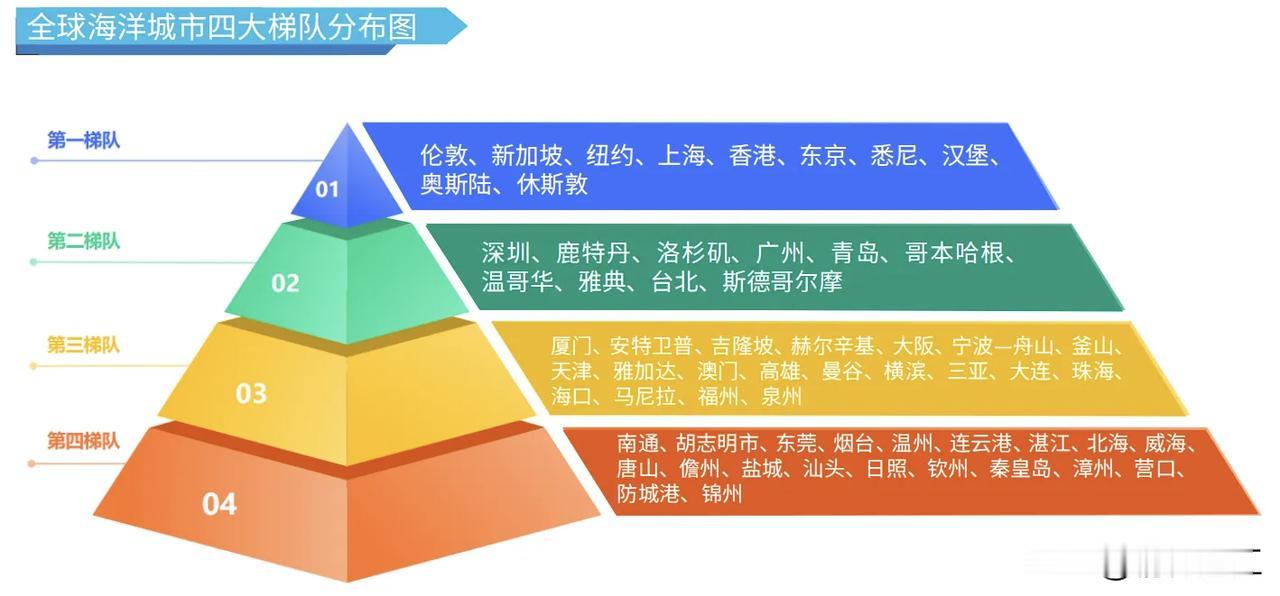 全球海洋城市四大梯队分布图

第一梯队

01

伦敦、新加坡、纽约、上海、香港、东京、悉尼、汉堡、奥斯陆、休斯敦

第二梯队

02

深圳、鹿特丹、洛杉矶、广州、青岛、哥本哈根、温哥华、雅典、台北、斯德哥尔摩

第三梯队

03

厦门、安特卫普、吉隆坡、赫尔辛基、大阪、宁波—舟山、釜山、天津、雅加达、澳门、高雄、曼谷、横滨、三亚、大连、珠海、海口、马尼拉、福州、泉州

第四梯队

04

南通、胡志明市、东莞、烟台、温州、连云港、湛江、北海、威海、唐山、儋州、盐城、汕头、日照、钦州、秦皇岛、漳州、营口、防城港、锦州